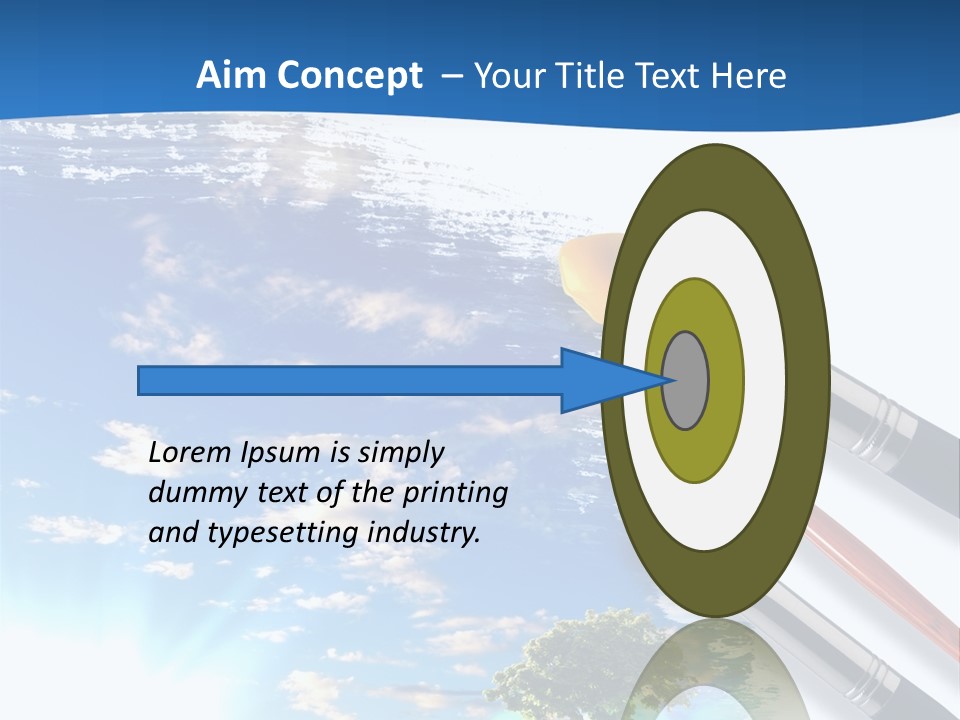 Aim Concept – Your Title Text Here

Lorem Ipsum is simply dummy text of the printing and typesetting industry.